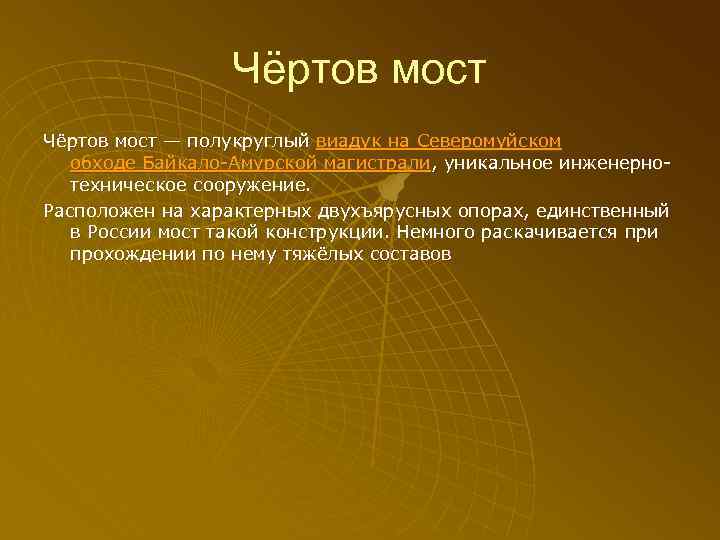 Чёртов мост

Чёртов мост — полукруглый виадук на Северомуйском обходе Байкало-Амурской магистрали, уникальное инженерно-техническое сооружение.

Расположен на характерных двухъярусных опорах, единственный в России мост такой конструкции. Немного раскачивается при прохождении по нему тяжёлых составов